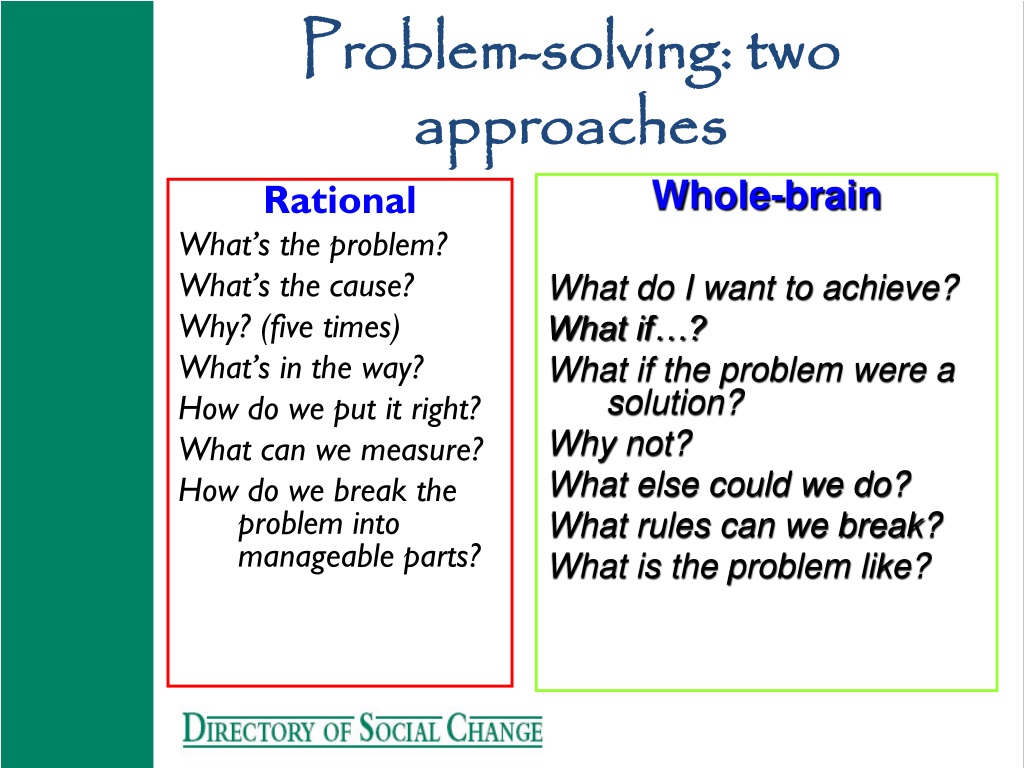 Problem-solving: two approaches

Rational
What's the problem?
What's the cause?
Why? (five times)
What's in the way?
How do we put it right?
What can we measure?
How do we break the problem into manageable parts?

Whole-brain

What do I want to achieve?
What if…?
What if the problem were a solution?
Why not?
What else could we do?
What rules can we break?
What is the problem like?

DIRECTORY OF SOCIAL CHANGE